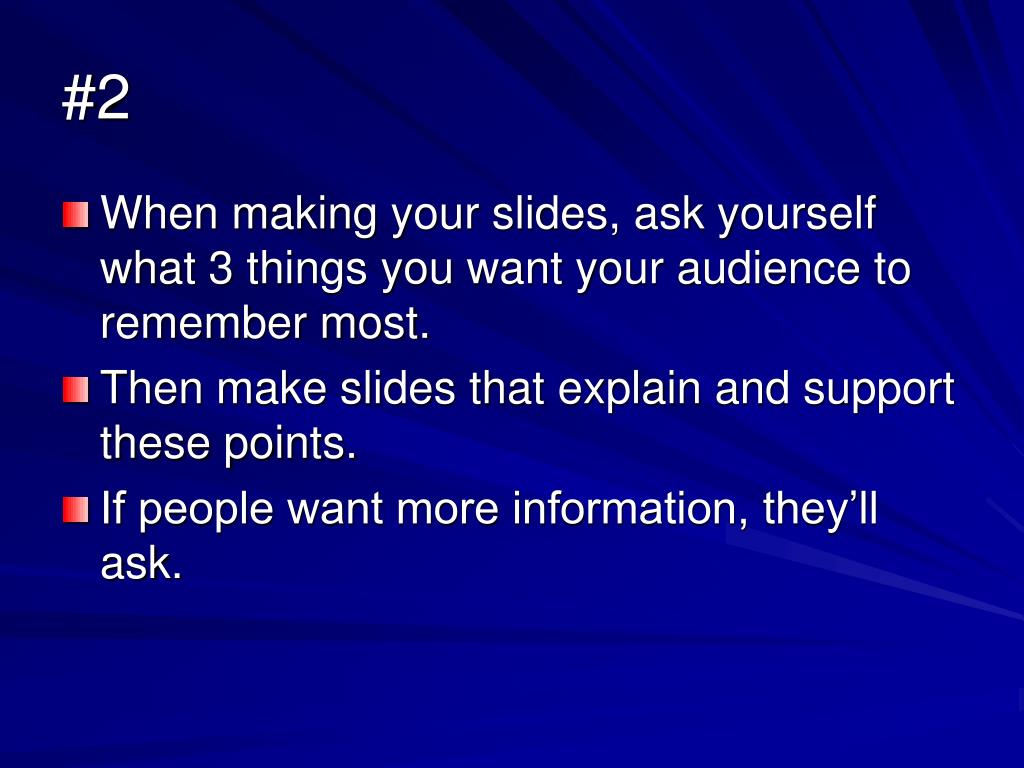 #2

When making your slides, ask yourself what 3 things you want your audience to remember most.

Then make slides that explain and support these points.

If people want more information, they’ll ask.